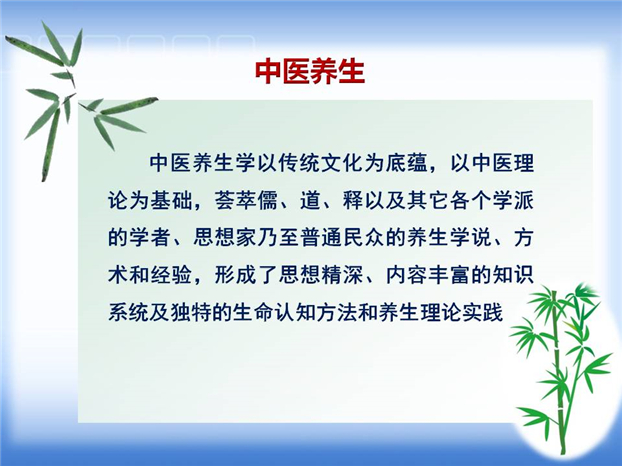 中医养生

中医养生学以传统文化为底蕴，以中医理论为基础，荟萃儒、道、释以及其它各个学派的学者、思想家乃至普通民众的养生学说、方术和经验，形成了思想精深、内容丰富的知识系统及独特的生命认知方法和养生理论实践